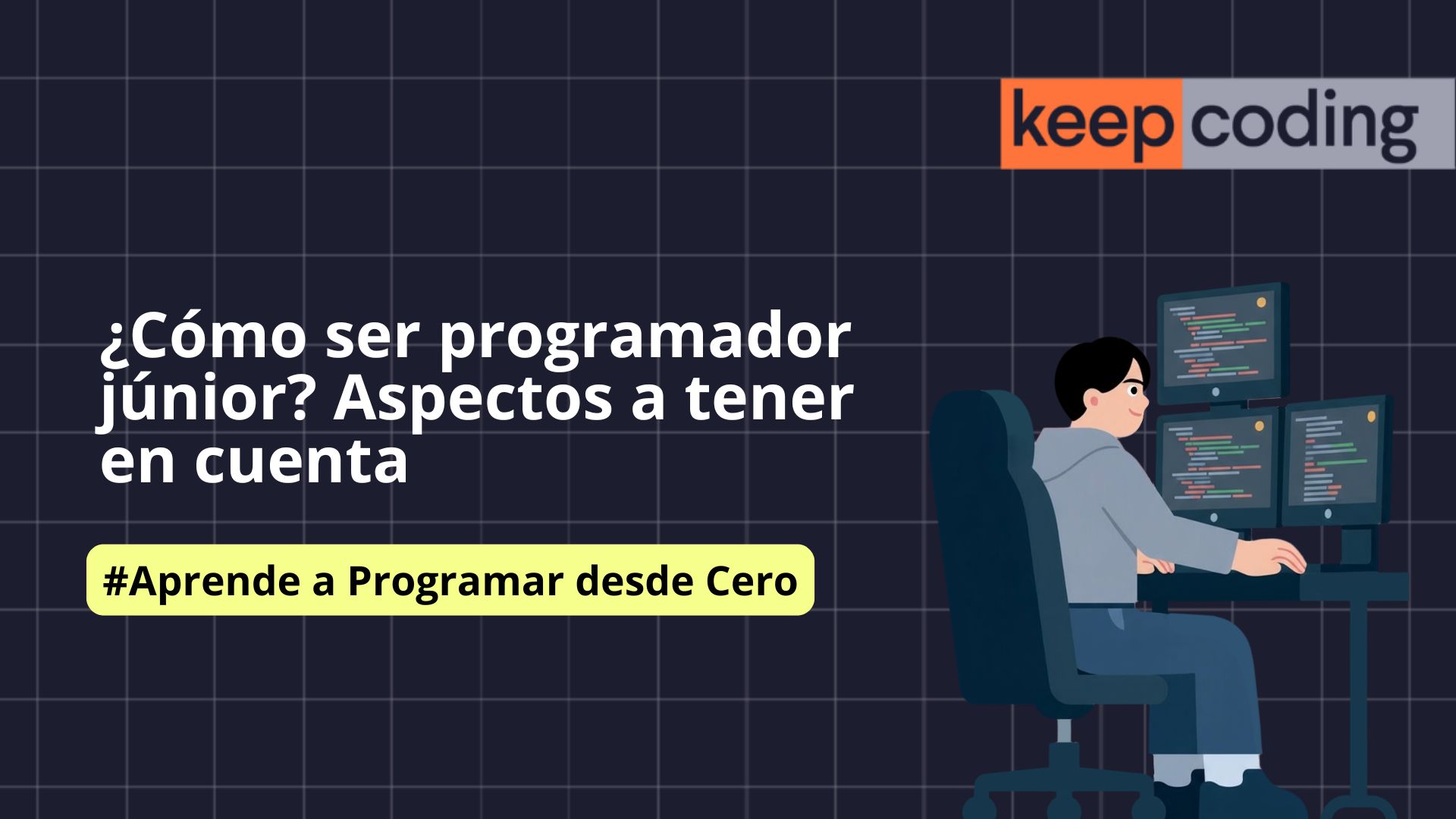 keep coding

¿Cómo ser programador júnior? Aspectos a tener en cuenta

#Aprende a Programar desde Cero